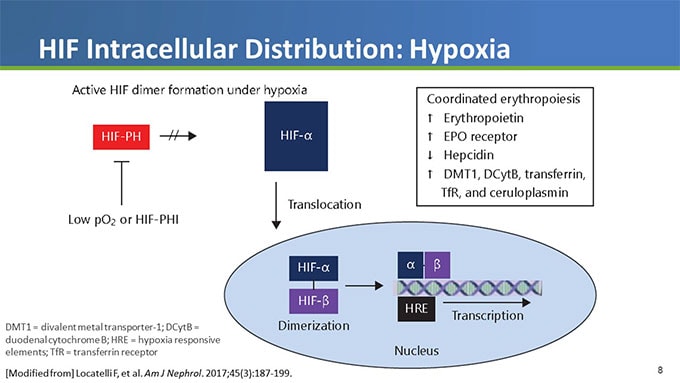 HIF Intracellular Distribution: Hypoxia

Active HIF dimer formation under hypoxia

HIF-PH

HIF-α

Low $pO_2$ or HIF-PHI

Translocation

Coordinated erythropoiesis
↑ Erythropoietin
↑ EPO receptor
↓ Hepcidin
↑ DMT1, DCytB, transferrin, TfR, and ceruloplasmin

HIF-α

HIF-β

Dimerization

α

β

HRE

Transcription

Nucleus

DMT1 = divalent metal transporter-1; DCytB = duodenal cytochrome B; HRE = hypoxia responsive elements; TfR = transferrin receptor

[Modified from] Locatelli F, et al. Am J Nephrol. 2017;45(3):187-199.

8